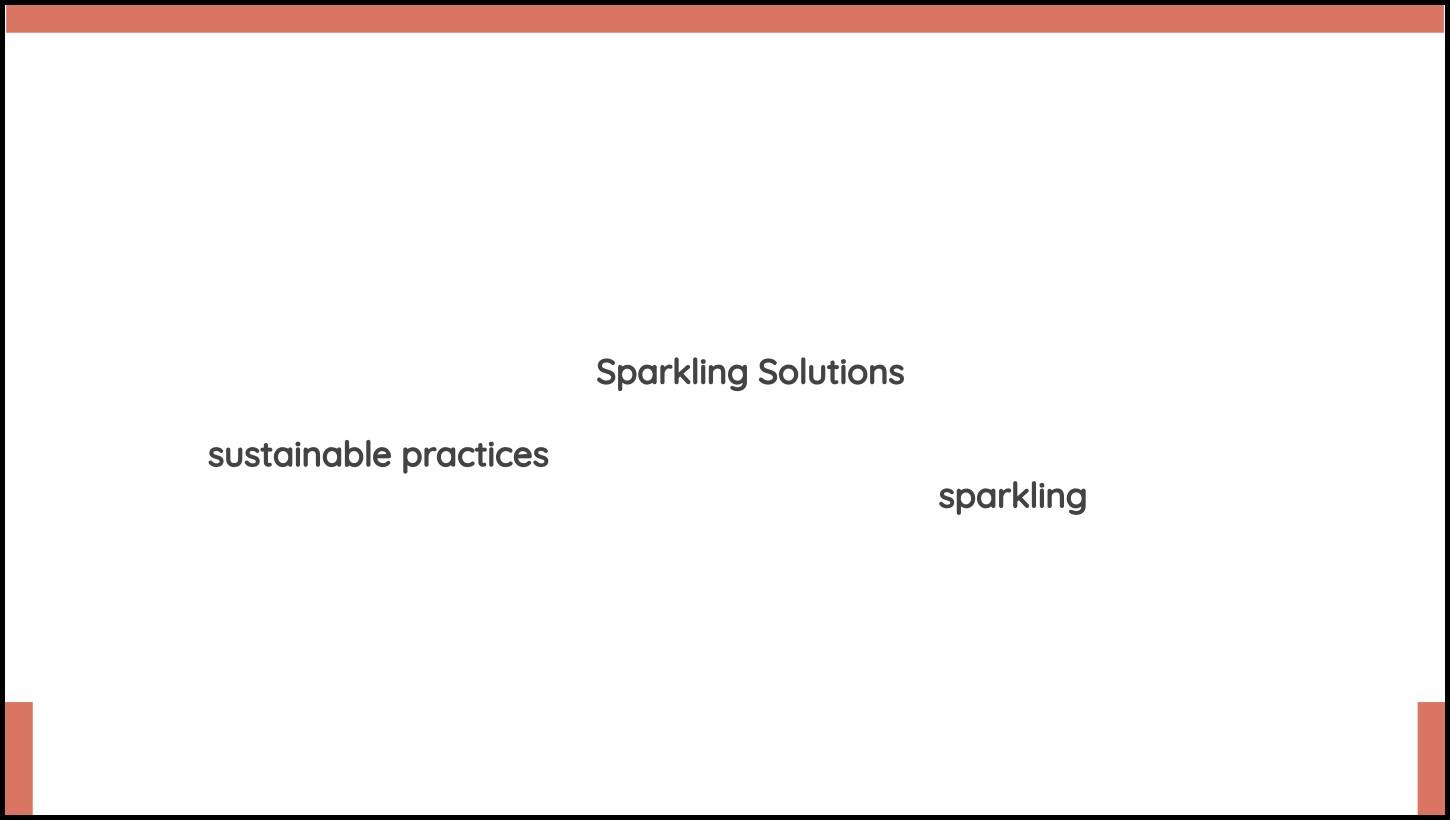 Sparkling Solutions

sustainable practices

sparkling